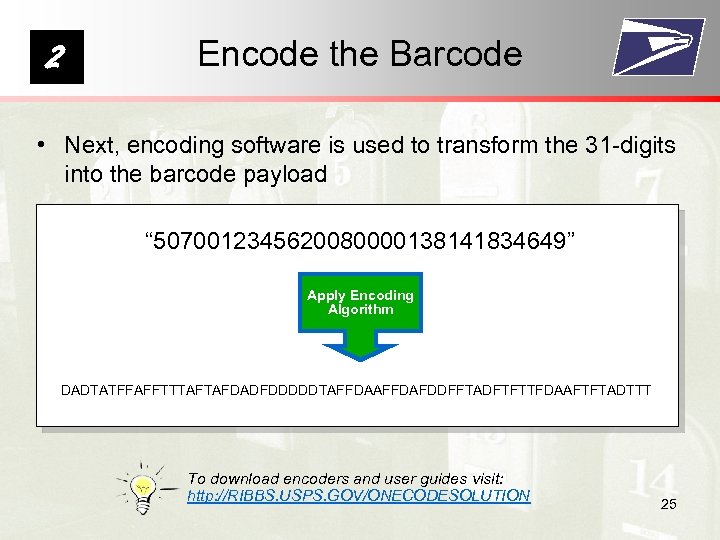 2

Encode the Barcode

• Next, encoding software is used to transform the 31-digits into the barcode payload

“5070012345620080000138141834649”

Apply Encoding Algorithm

DADTATFFAFFTTTAFTAFDADFDDDDDTAFFDAAFFDAFDDFFTADFTFTTFDAAFTFTADTTT

To download encoders and user guides visit:
http://RIBBS.USPS.GOV/ONECODESOLUTION

25